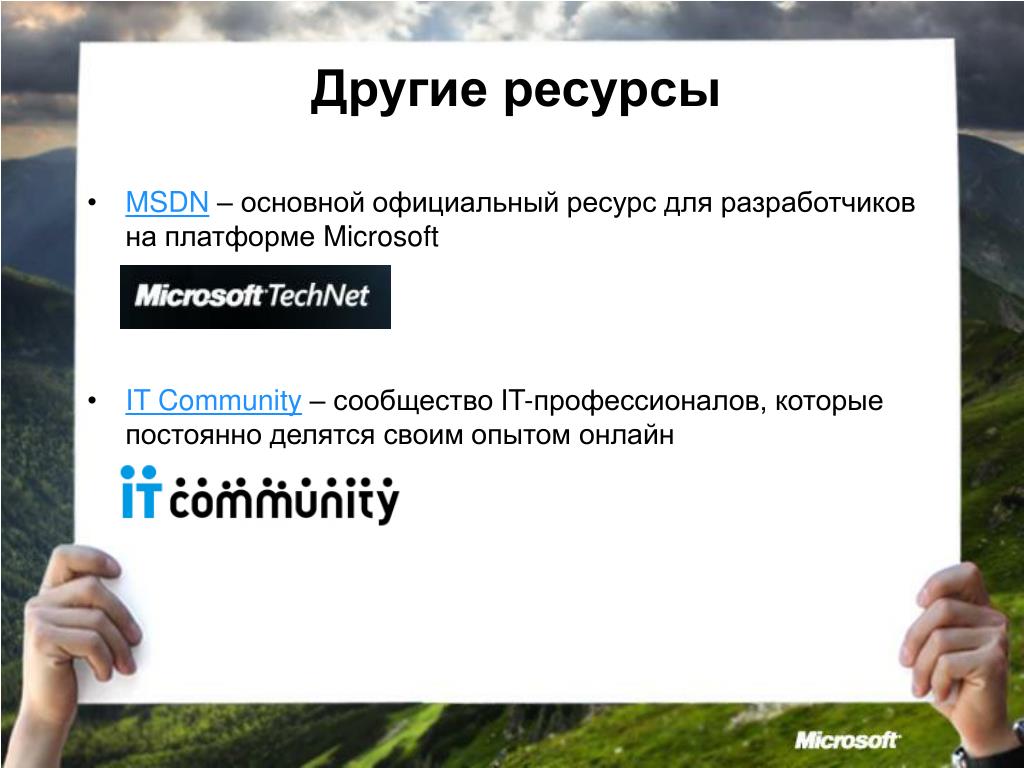 Другие ресурсы

• MSDN – основной официальный ресурс для разработчиков на платформе Microsoft

Microsoft TechNet

• IT Community – сообщество IT-профессионалов, которые постоянно делятся своим опытом онлайн

IT community

Microsoft